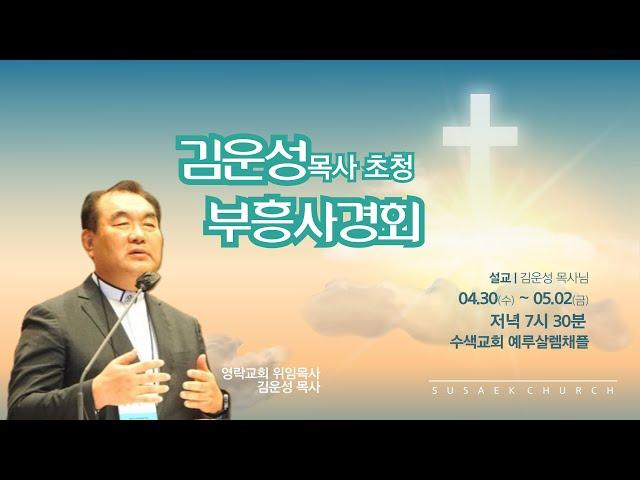 김운성목사 초청
부흥사경회

설교 | 김운성 목사님
04.30(수) ~ 05.02(금)
저녁 7시 30분
수색교회 예루살렘채플

영락교회 위임목사
김운성 목사

SUSAEK CHURCH